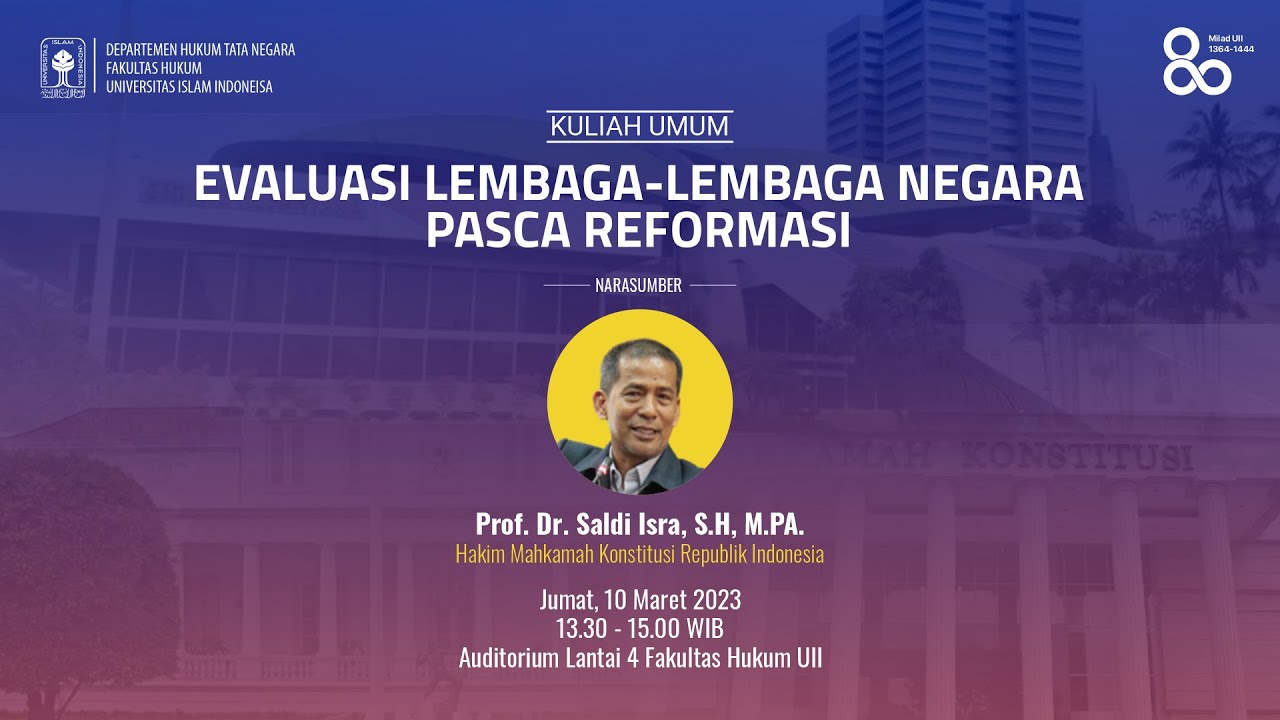 UNIVERSITAS ISLAM INDONESIA

DEPARTEMEN HUKUM TATA NEGARA
FAKULTAS HUKUM
UNIVERSITAS ISLAM INDONEISA

Milad UII
1364-1444

KULIAH UMUM

EVALUASI LEMBAGA-LEMBAGA NEGARA PASCA REFORMASI

NARASUMBER

MAH KONSTITUSI

Prof. Dr. Saldi Isra, S.H, M.PA.
Hakim Mahkamah Konstitusi Republik Indonesia

Jumat, 10 Maret 2023
13.30 - 15.00 WIB
Auditorium Lantai 4 Fakultas Hukum UII